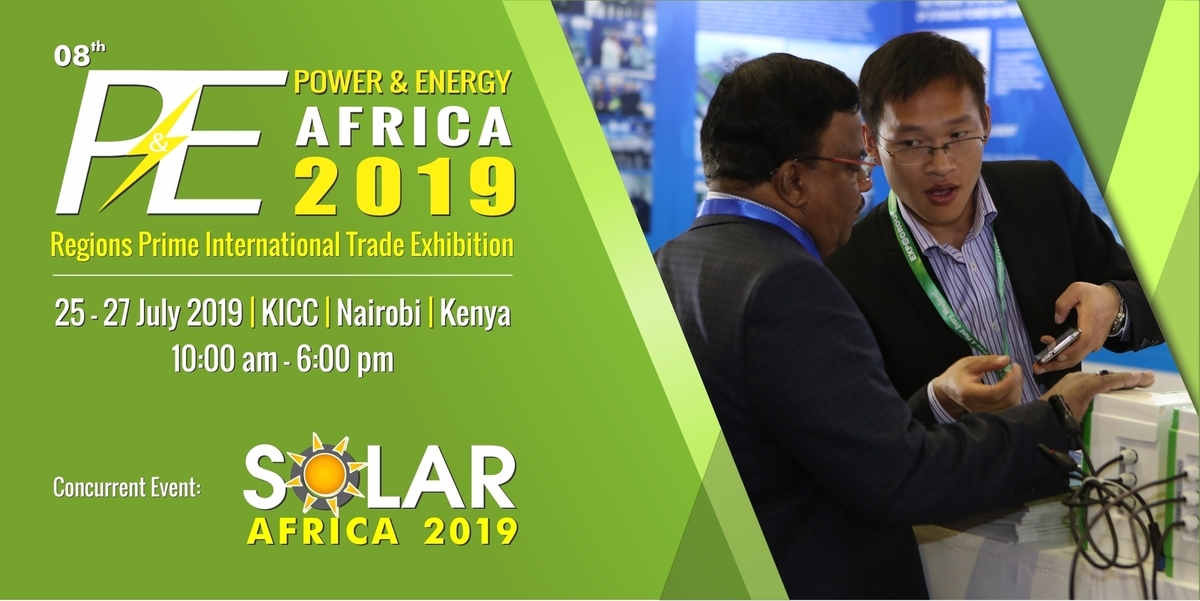 08th
P&E
POWER & ENERGY
AFRICA
2019
Regions Prime International Trade Exhibition

25 - 27 July 2019 | KICC | Nairobi | Kenya
10:00 am - 6:00 pm

Concurrent Event:
SOLAR
AFRICA 2019